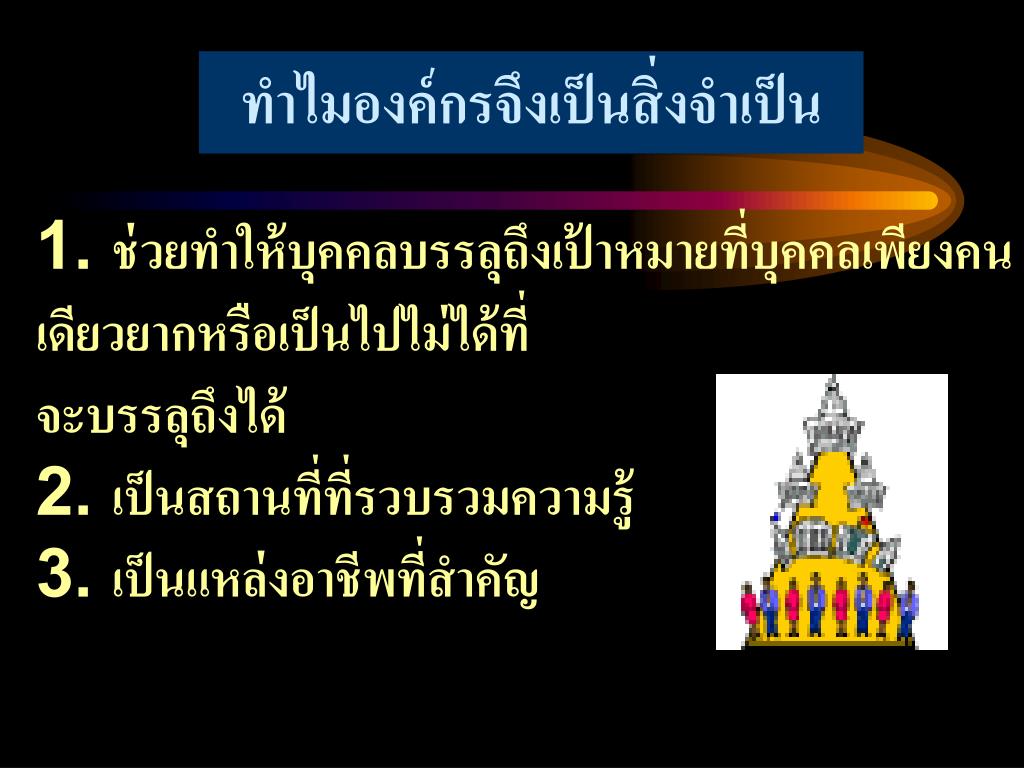 ทำไมองค์กรจึงเป็นสิ่งจำเป็น

1. ช่วยทำให้บุคคลบรรลุถึงเป้าหมายที่บุคคลเพียงคนเดียวยากหรือเป็นไปไม่ได้ที่จะบรรลุถึงได้

2. เป็นสถานที่ที่รวบรวมความรู้

3. เป็นแหล่งอาชีพที่สำคัญ